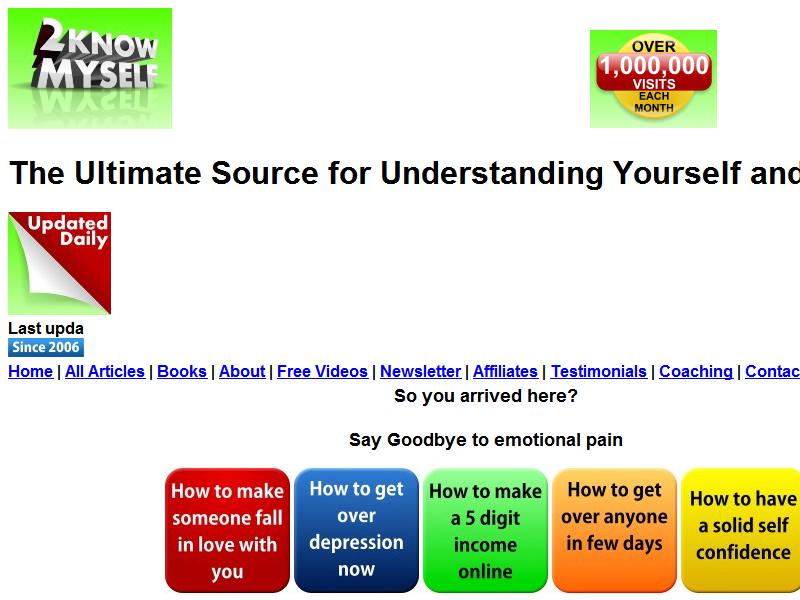 2KNOW MYSELF

OVER 1,000,000 VISITS EACH MONTH

The Ultimate Source for Understanding Yourself and

Updated Daily

Last upda

Since 2006

Home | All Articles | Books | About | Free Videos | Newsletter | Affiliates | Testimonials | Coaching | Contac

So you arrived here?

Say Goodbye to emotional pain

How to make someone fall in love with you

How to get over depression now

How to make a 5 digit income online

How to get over anyone in few days

How to have a solid self confidence